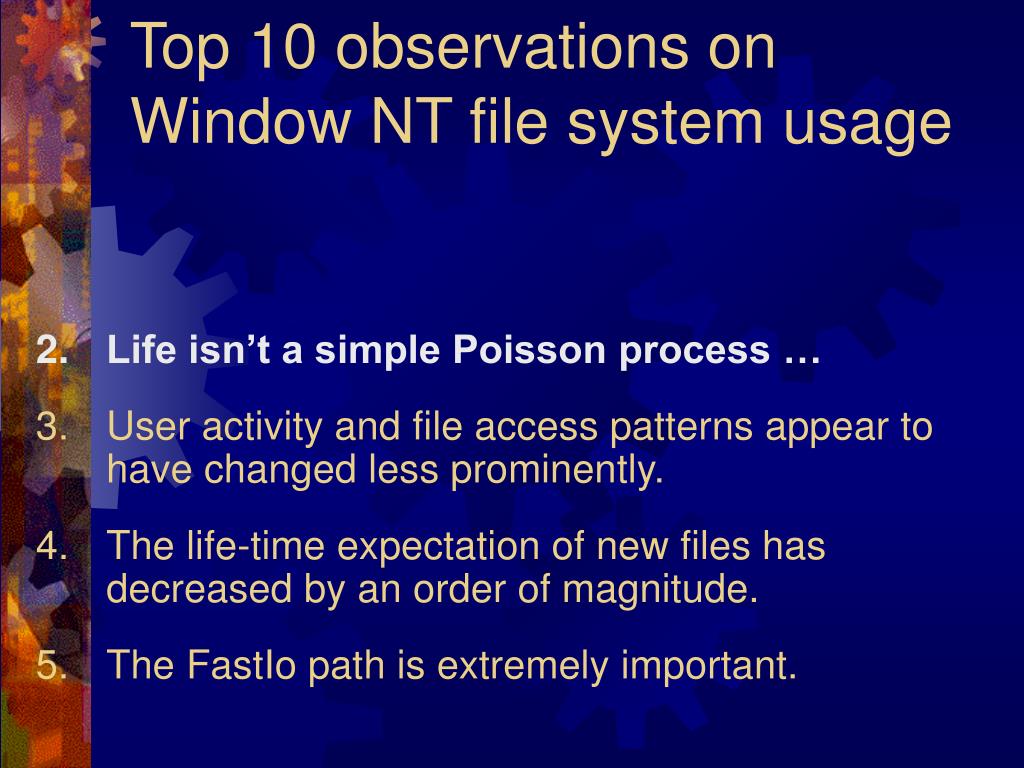 Top 10 observations on Window NT file system usage

2. Life isn’t a simple Poisson process …

3. User activity and file access patterns appear to have changed less prominently.

4. The life-time expectation of new files has decreased by an order of magnitude.

5. The FastIo path is extremely important.